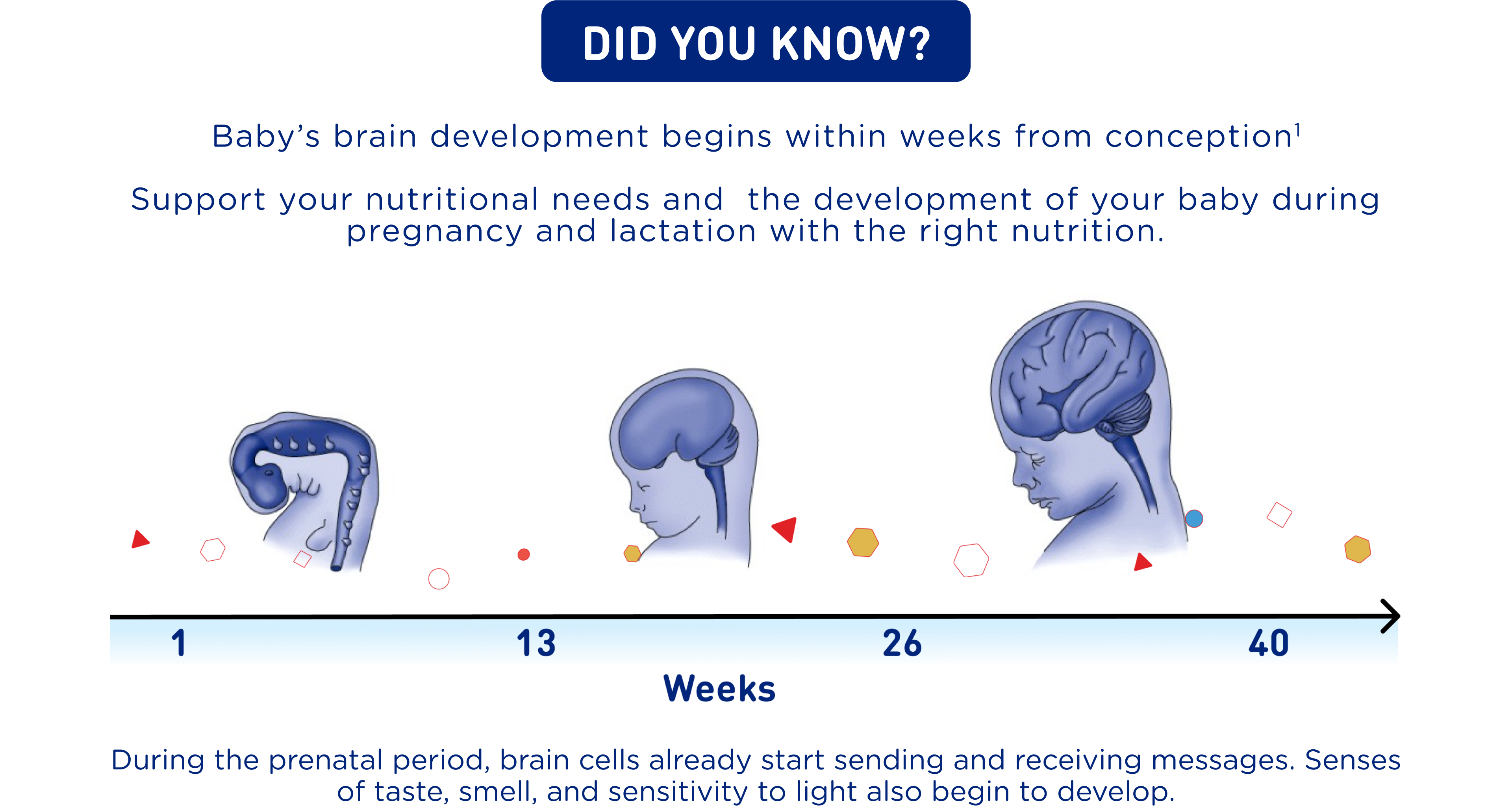 DID YOU KNOW?

Baby's brain development begins within weeks from conception$^1$

Support your nutritional needs and the development of your baby during pregnancy and lactation with the right nutrition.

1

13

26

40

Weeks

During the prenatal period, brain cells already start sending and receiving messages. Senses of taste, smell, and sensitivity to light also begin to develop.